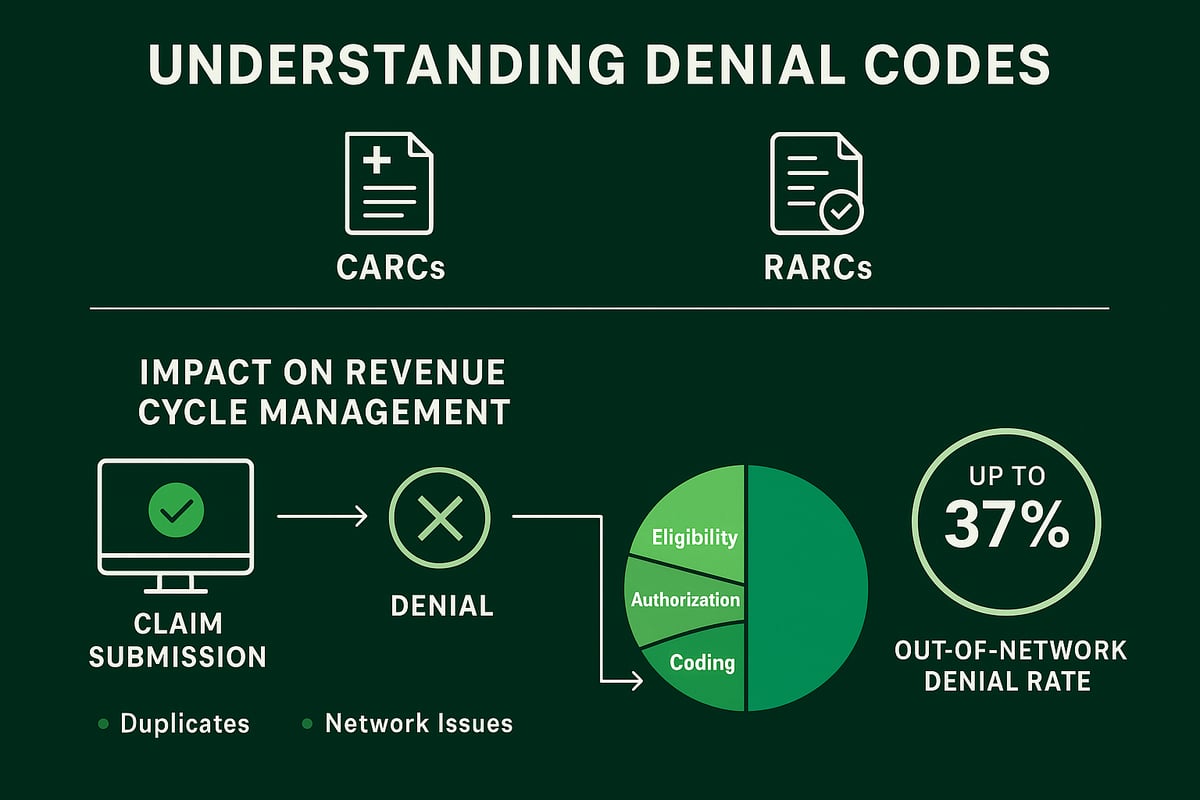 UNDERSTANDING DENIAL CODES

CARCs

RARCs

IMPACT ON REVENUE CYCLE MANAGEMENT

CLAIM SUBMISSION

DENIAL

Eligibility

Authorization

Coding

UP TO 37%

OUT-OF-NETWORK DENIAL RATE

Duplicates

Network Issues